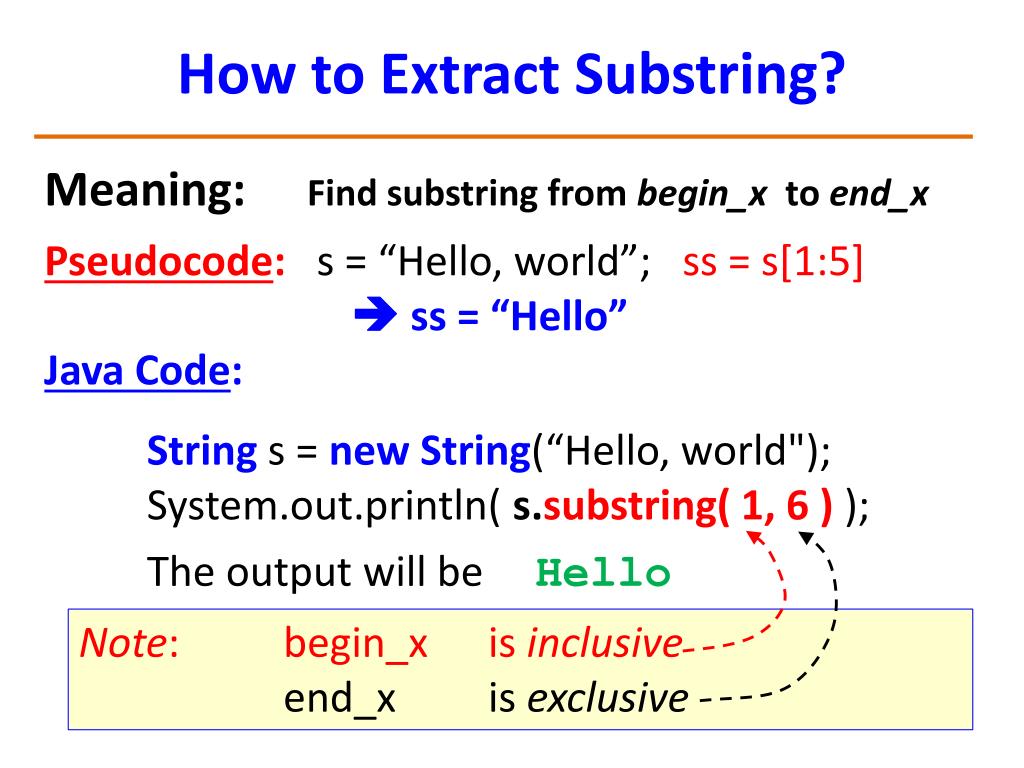 How to Extract Substring?

Meaning: Find substring from begin_x to end_x

Pseudocode: s = “Hello, world”; ss = s[1:5]

➔ ss = “Hello”

Java Code:

String s = new String(“Hello, world");
System.out.println( s.substring( 1, 6 ) );

The output will be Hello

Note: begin_x is inclusive
end_x is exclusive